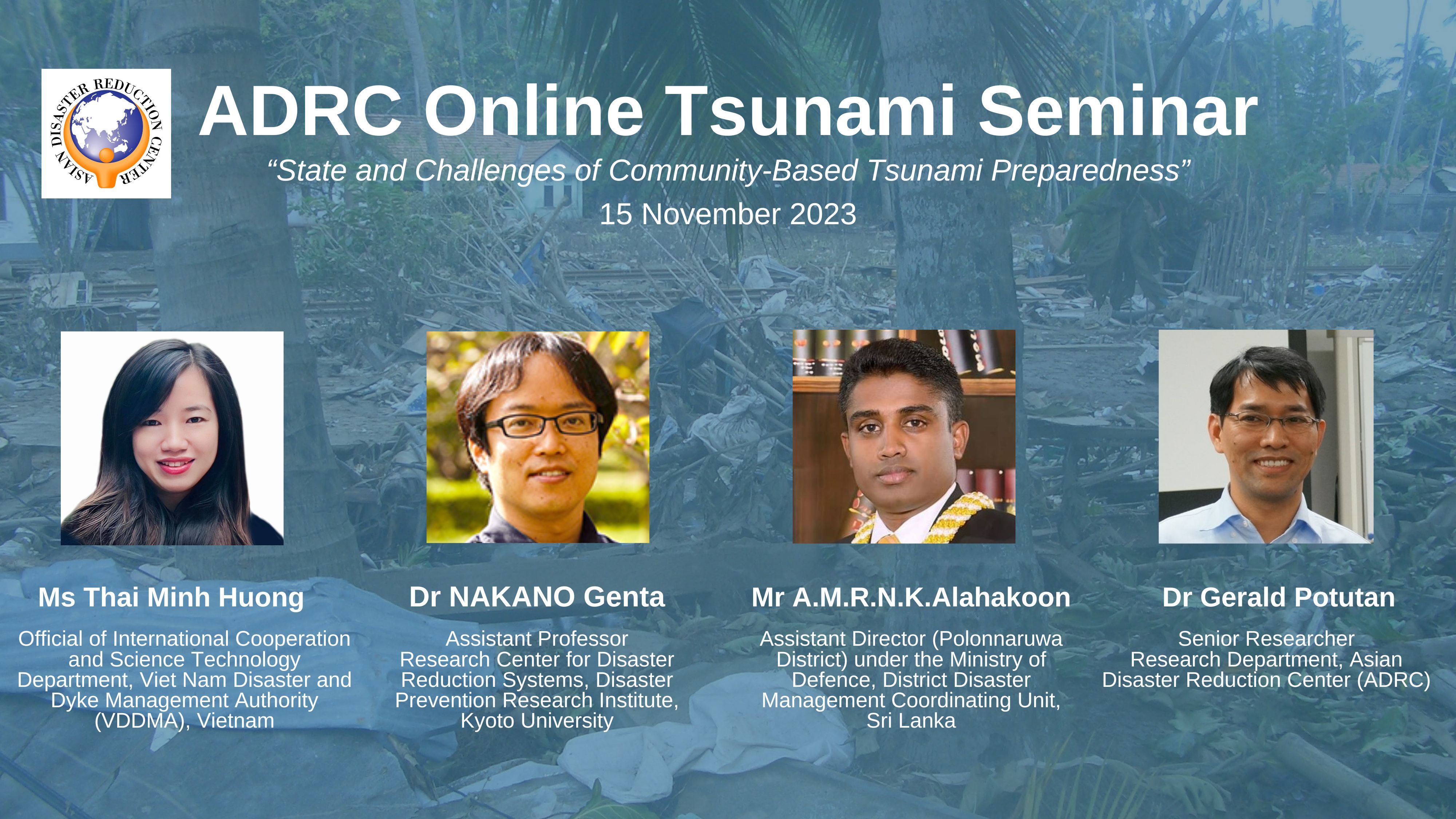 ASIAN DISASTER REDUCTION CENTER

ADRC Online Tsunami Seminar

“State and Challenges of Community-Based Tsunami Preparedness”

15 November 2023

Ms Thai Minh Huong

Official of International Cooperation and Science Technology Department, Viet Nam Disaster and Dyke Management Authority (VDDMA), Vietnam

Dr NAKANO Genta

Assistant Professor Research Center for Disaster Reduction Systems, Disaster Prevention Research Institute, Kyoto University

Mr A.M.R.N.K.Alahakoon

Assistant Director (Polonnaruwa District) under the Ministry of Defence, District Disaster Management Coordinating Unit, Sri Lanka

Dr Gerald Potutan

Senior Researcher Research Department, Asian Disaster Reduction Center (ADRC)